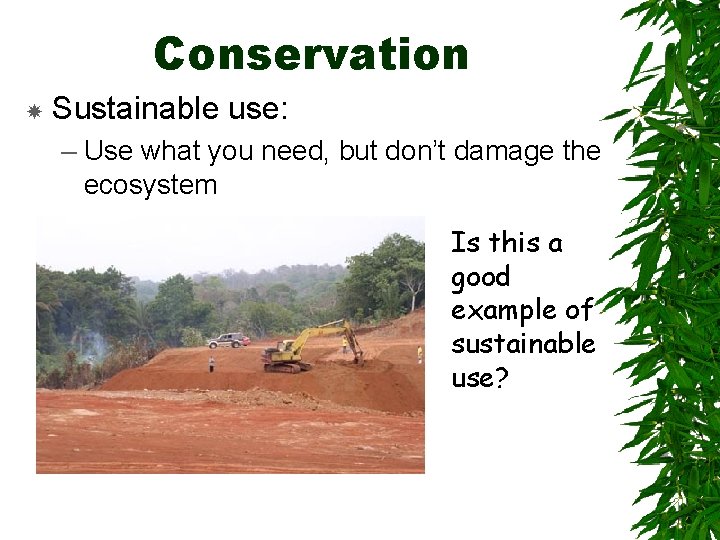 Conservation

Sustainable use:

– Use what you need, but don't damage the ecosystem

Is this a good example of sustainable use?